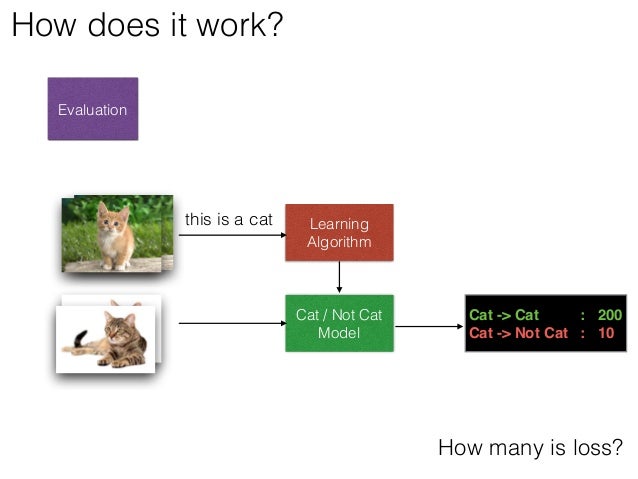 How does it work?

Evaluation

this is a cat

Learning Algorithm

Cat / Not Cat Model

Cat -> Cat : 200
Cat -> Not Cat : 10

How many is loss?